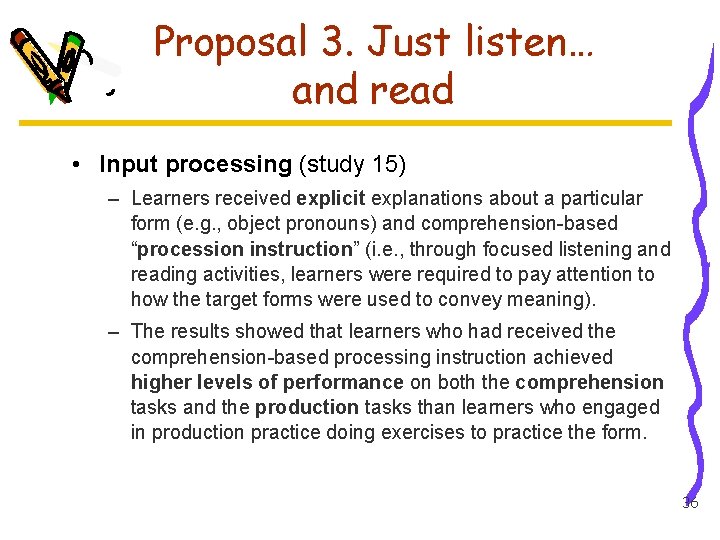 Proposal 3. Just listen… and read

• Input processing (study 15)

– Learners received explicit explanations about a particular form (e.g., object pronouns) and comprehension-based "procession instruction" (i.e., through focused listening and reading activities, learners were required to pay attention to how the target forms were used to convey meaning).

– The results showed that learners who had received the comprehension-based processing instruction achieved higher levels of performance on both the comprehension tasks and the production tasks than learners who engaged in production practice doing exercises to practice the form.

36